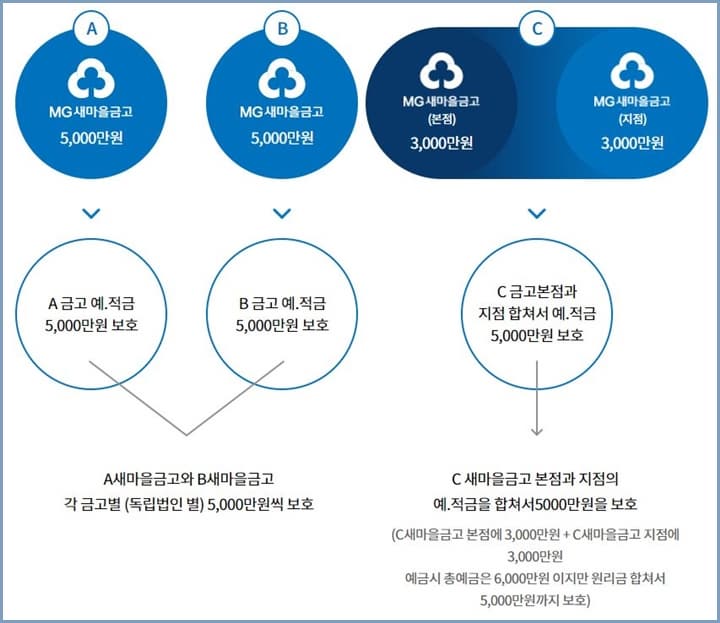 A

MG 새마을금고
5,000만원

B

MG 새마을금고
5,000만원

C

MG 새마을금고
(본점)
3,000만원

MG 새마을금고
(지점)
3,000만원

A 금고 예.적금
5,000만원 보호

B 금고 예.적금
5,000만원 보호

C 금고본점과
지점 합쳐서 예.적금
5,000만원 보호

A새마을금고와 B새마을금고
각 금고별 (독립법인 별) 5,000만원씩 보호

C 새마을금고 본점과 지점의
예.적금을 합쳐서5000만원을 보호

(C새마을금고 본점에 3,000만원 + C새마을금고 지점에 3,000만원
예금시 총예금은 6,000만원 이지만 원리금 합쳐서 5,000만원까지 보호)